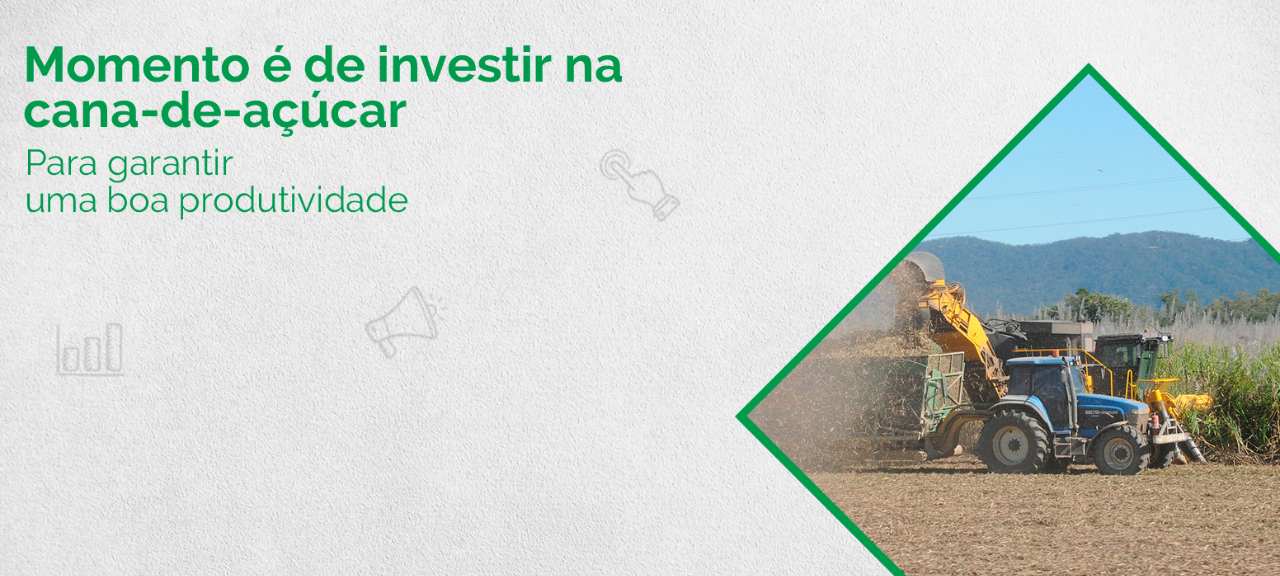 Momento é de investir na cana-de-açúcar

Para garantir
uma boa produtividade